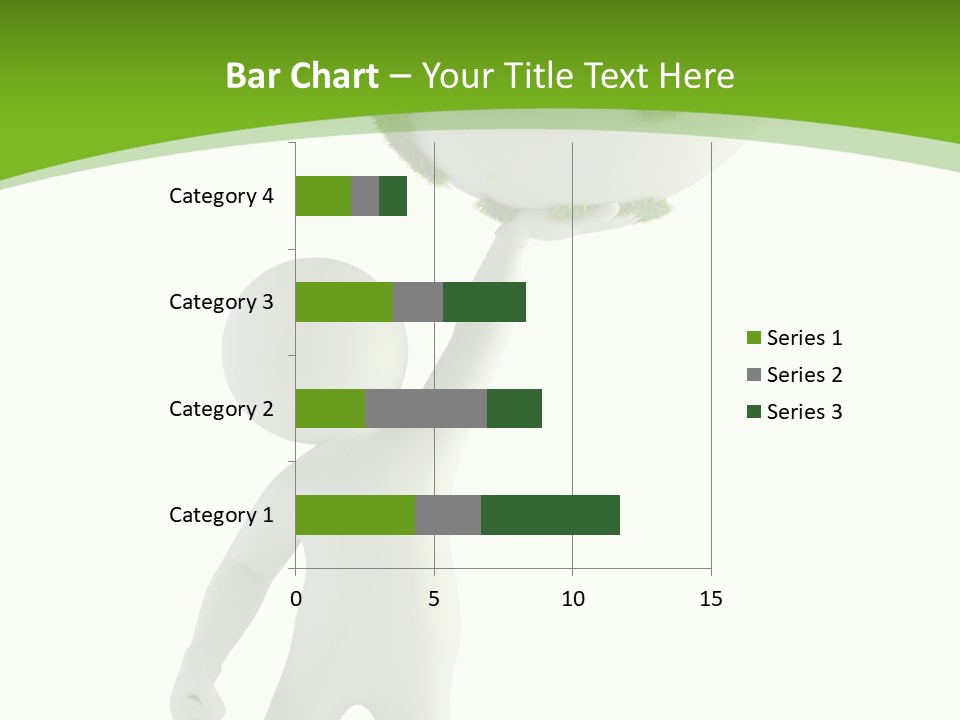 Bar Chart – Your Title Text Here

Category 4
Category 3
Category 2
Category 1

0
5
10
15

Series 1
Series 2
Series 3